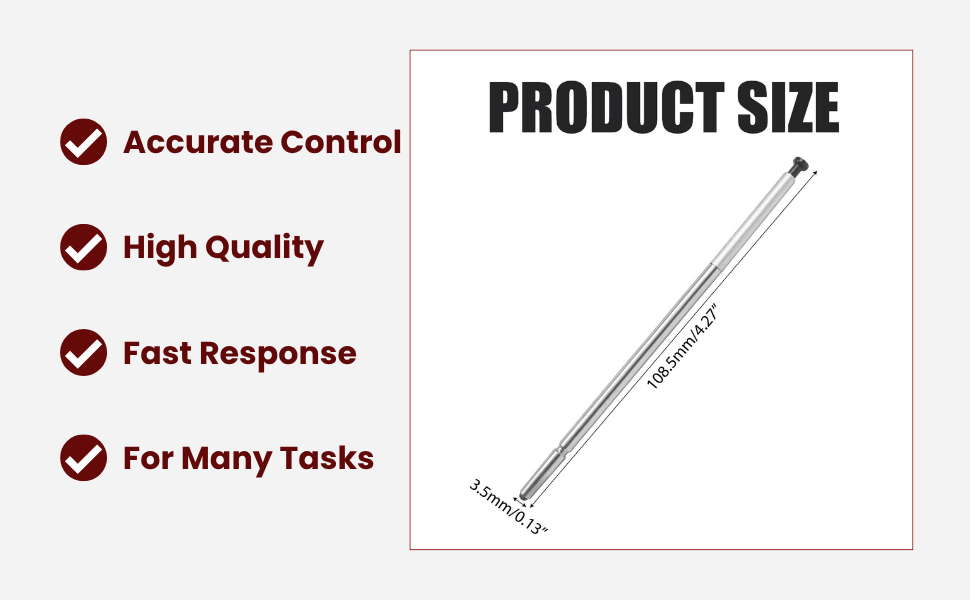 Accurate Control

High Quality

Fast Response

For Many Tasks

PRODUCT SIZE

108.5mm/4.27"

3.5mm/0.13"